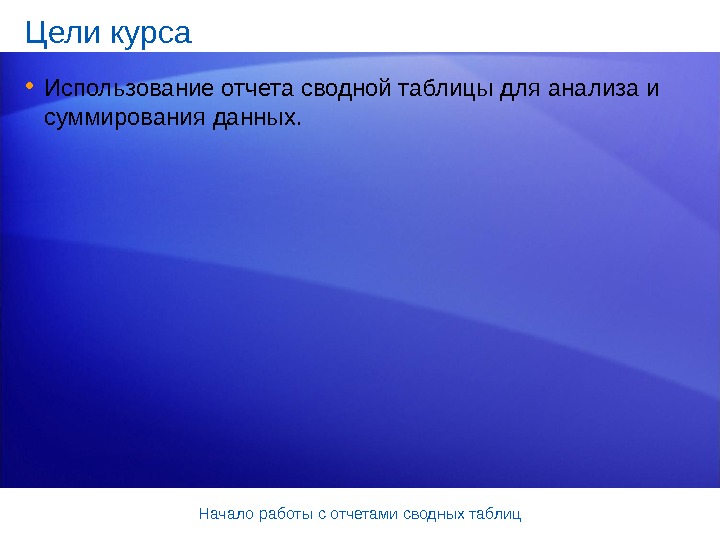 Цели курса

• Использование отчета сводной таблицы для анализа и суммирования данных.

Начало работы с отчетами сводных таблиц